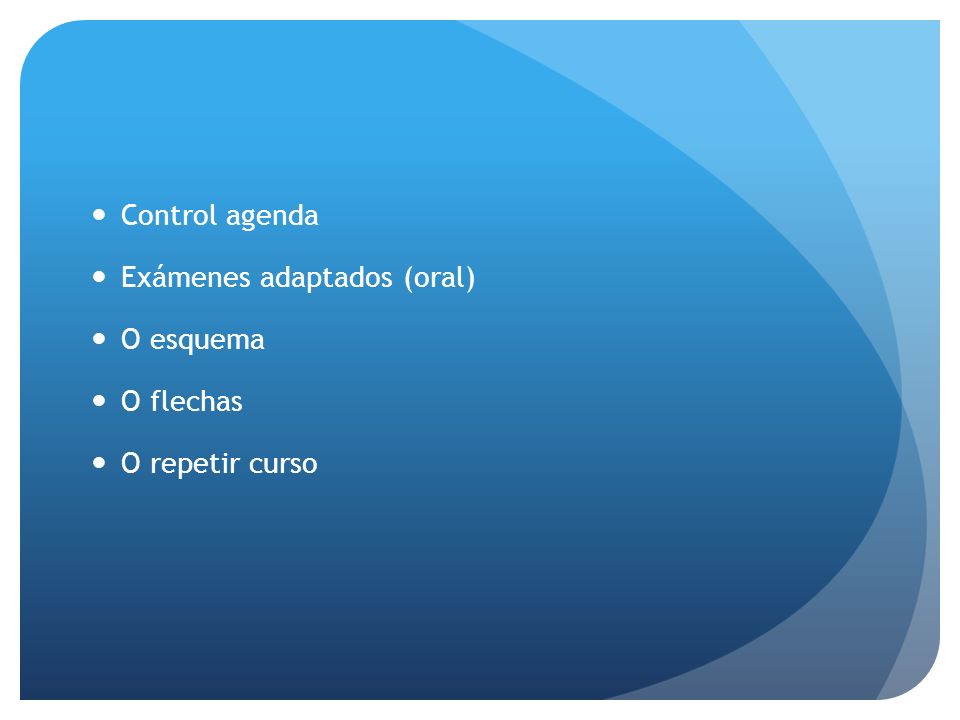 - Control agenda
- Exámenes adaptados (oral)
- O esquema
- O flechas
- O repetir curso